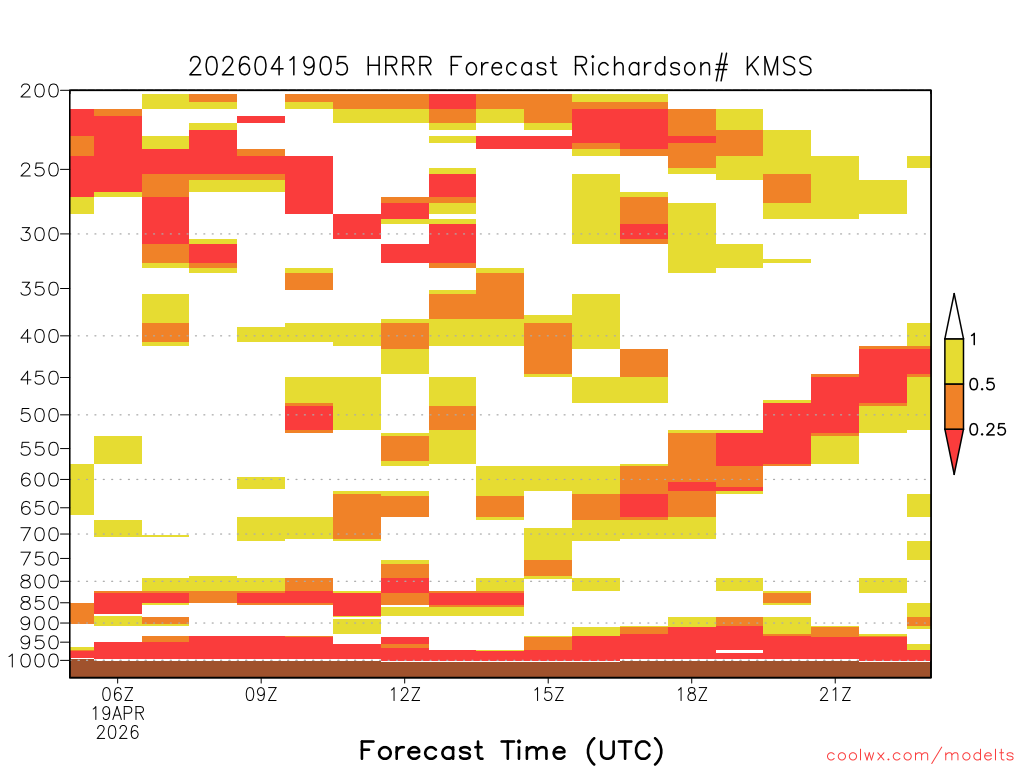 2026041905 HRRR Forecast Richardson# KMSS

200
250
300
350
400
450
500
550
600
650
700
750
800
850
900
950
1000

1
0.5
0.25

06Z
19APR
2026
09Z
12Z
15Z
18Z
21Z

Forecast Time (UTC)

coolwx.com/modelts